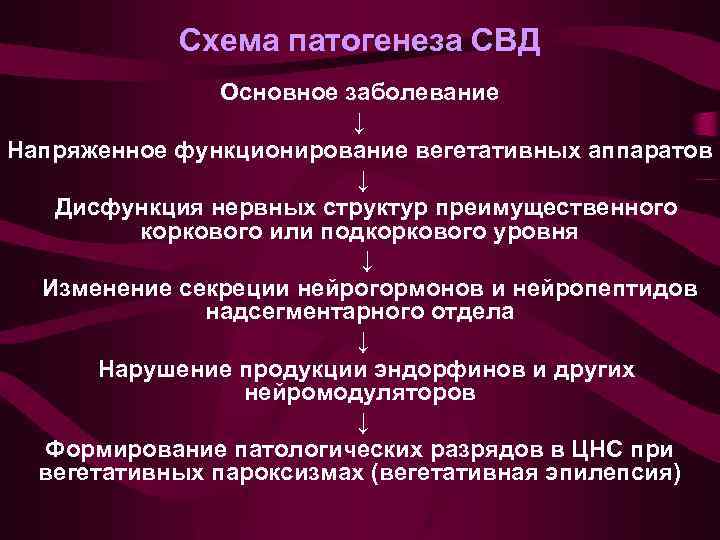 Схема патогенеза СВД

Основное заболевание

↓

Напряженное функционирование вегетативных аппаратов

↓

Дисфункция нервных структур преимущественного коркового или подкоркового уровня

↓

Изменение секреции нейрогормонов и нейропептидов надсегментарного отдела

↓

Нарушение продукции эндорфинов и других нейромодуляторов

↓

Формирование патологических разрядов в ЦНС при вегетативных пароксизмах (вегетативная эпилепсия)